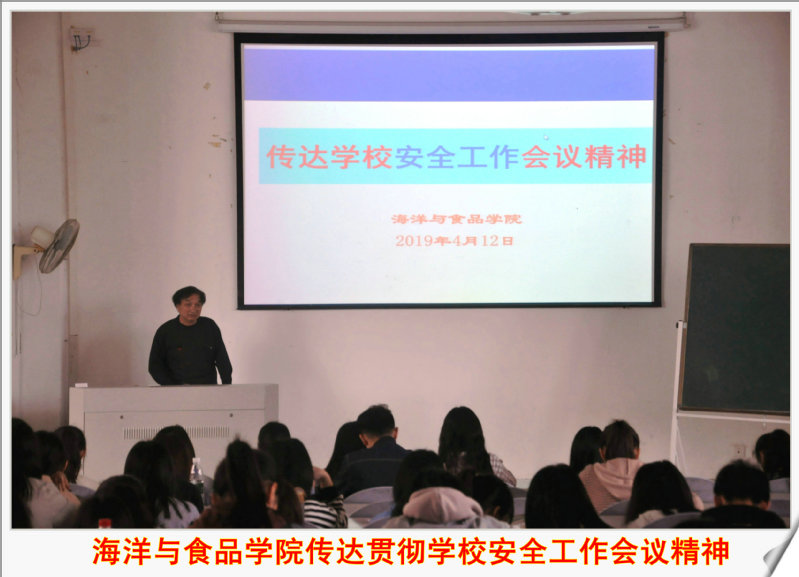 传达学校安全工作会议精神

海洋与食品学院
2019年4月12日

海洋与食品学院传达贯彻学校安全工作会议精神